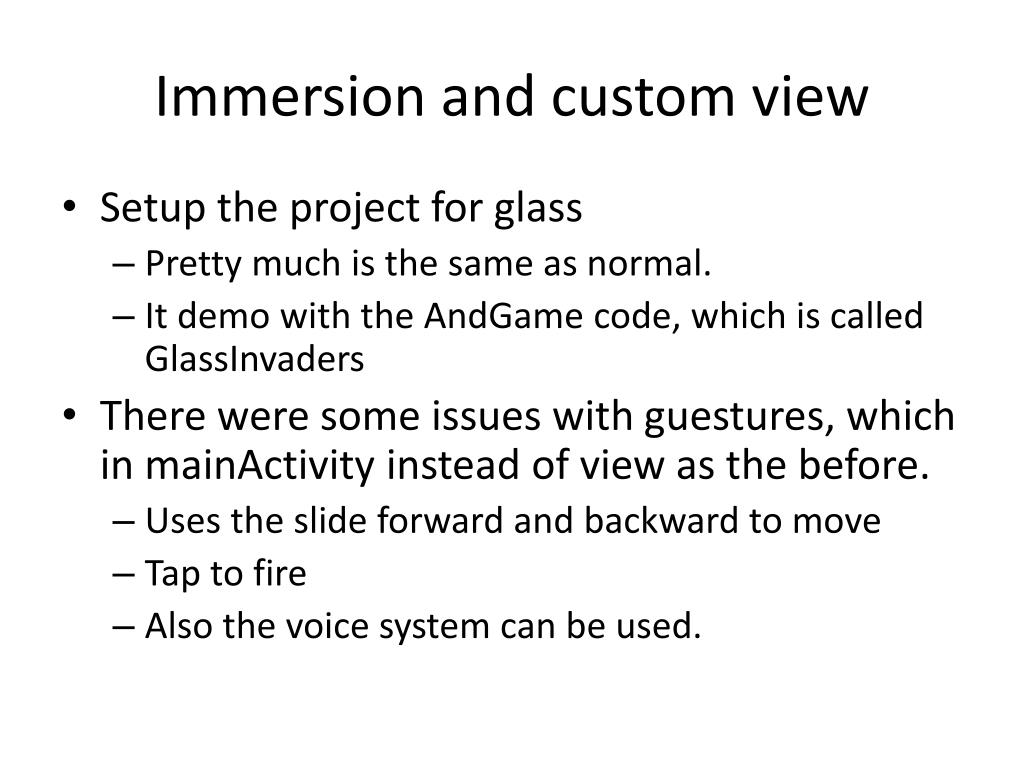 Immersion and custom view

• Setup the project for glass
– Pretty much is the same as normal.
– It demo with the AndGame code, which is called GlassInvaders
• There were some issues with guestures, which in mainActivity instead of view as the before.
– Uses the slide forward and backward to move
– Tap to fire
– Also the voice system can be used.